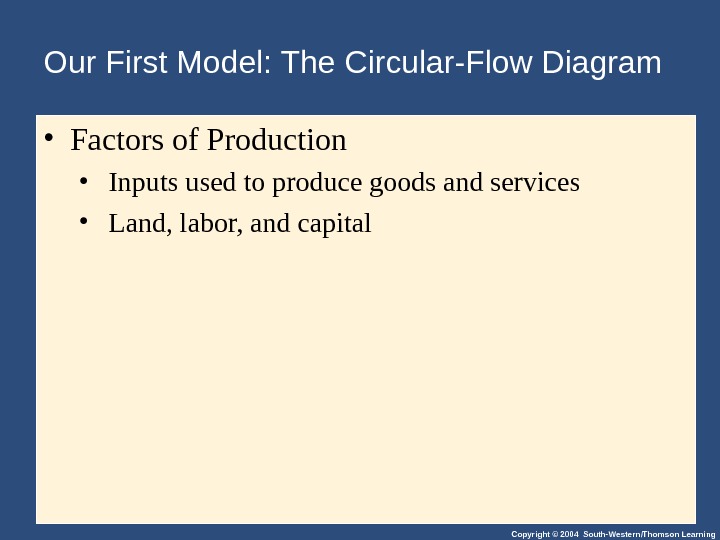 Our First Model: The Circular-Flow Diagram

• Factors of Production

• Inputs used to produce goods and services

• Land, labor, and capital

Copyright © 2004 South-Western/Thomson Learning